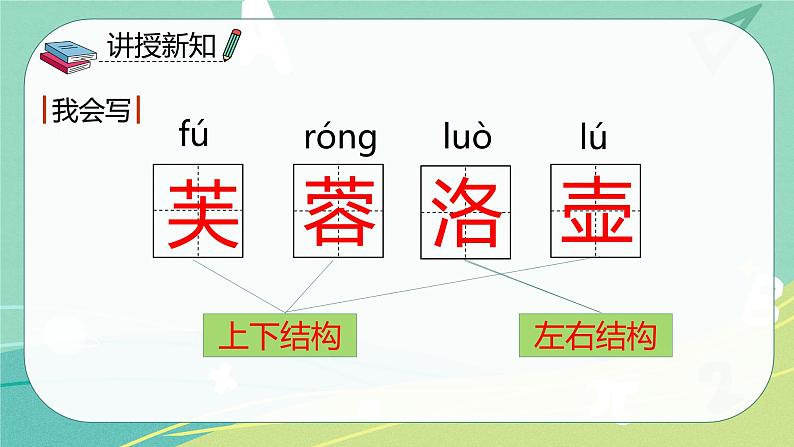 讲授新知

我会写

fú róng luò lú

芙 蓉 洛 壶

上下结构

左右结构